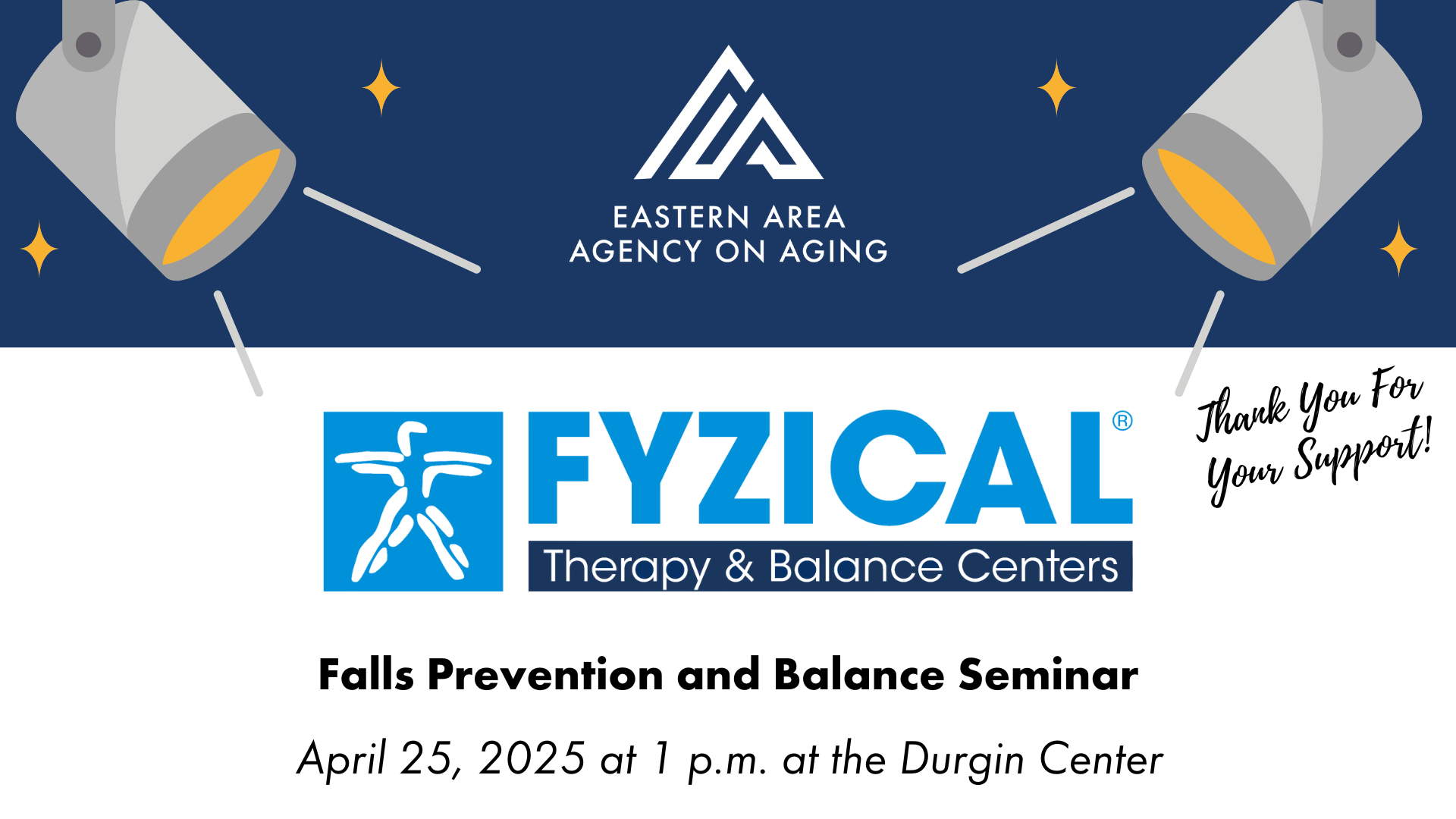 EASTERN AREA
AGENCY ON AGING

FYZICAL®
Therapy & Balance Centers

Thank You For Your Support!

Falls Prevention and Balance Seminar

April 25, 2025 at 1 p.m. at the Durgin Center